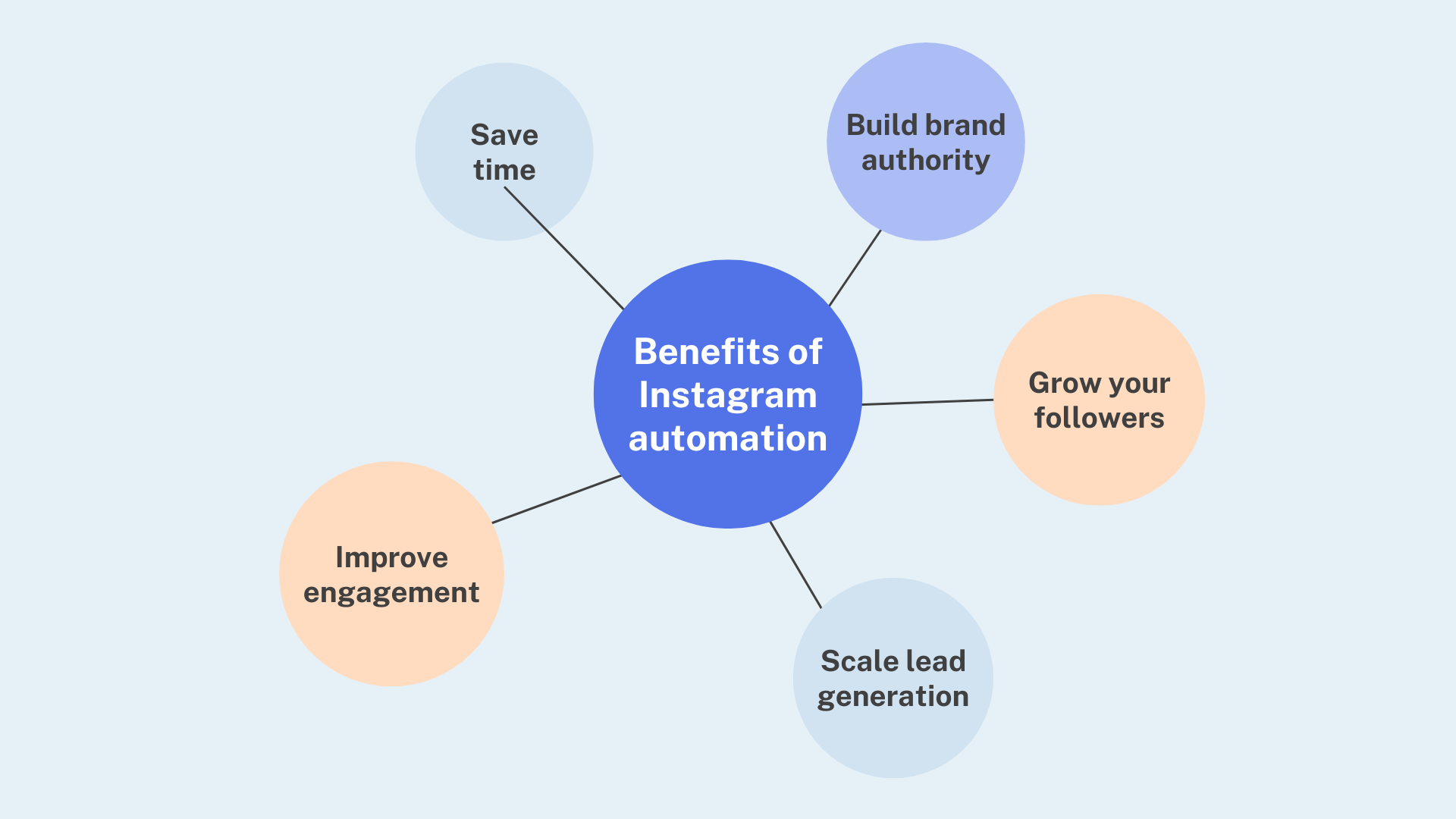 Benefits of Instagram automation

Save time

Build brand authority

Grow your followers

Scale lead generation

Improve engagement